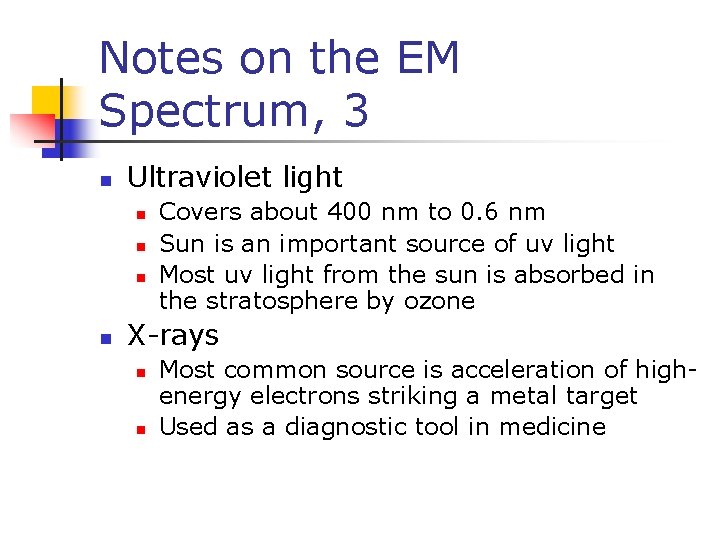 Notes on the EM Spectrum, 3

- Ultraviolet light
  - Covers about 400 nm to 0.6 nm
  - Sun is an important source of uv light
  - Most uv light from the sun is absorbed in the stratosphere by ozone
- X-rays
  - Most common source is acceleration of high-energy electrons striking a metal target
  - Used as a diagnostic tool in medicine